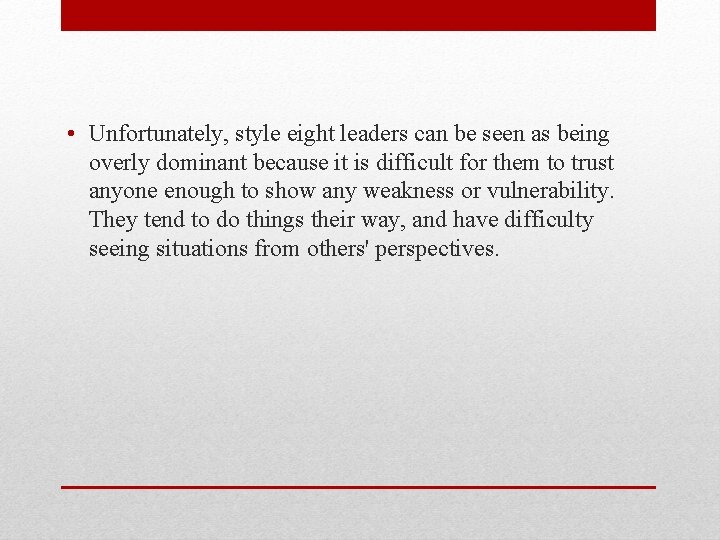 • Unfortunately, style eight leaders can be seen as being overly dominant because it is difficult for them to trust anyone enough to show any weakness or vulnerability. They tend to do things their way, and have difficulty seeing situations from others' perspectives.